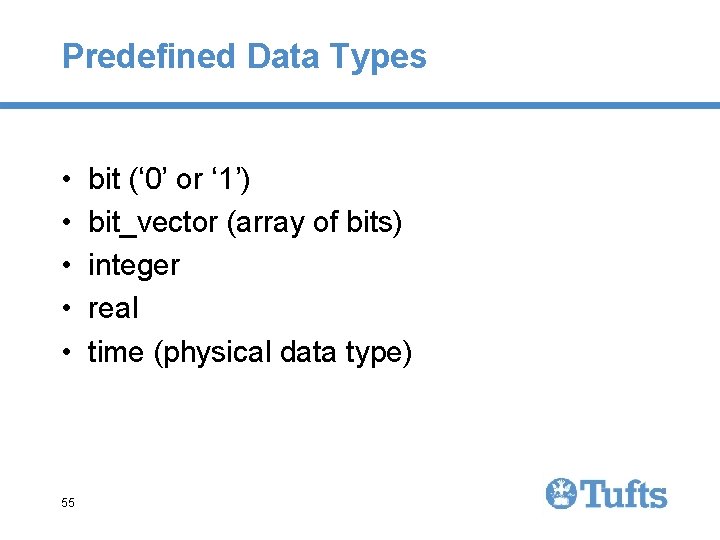 Predefined Data Types

• bit ('0' or '1')
• bit_vector (array of bits)
• integer
• real
• time (physical data type)

55

Tufts